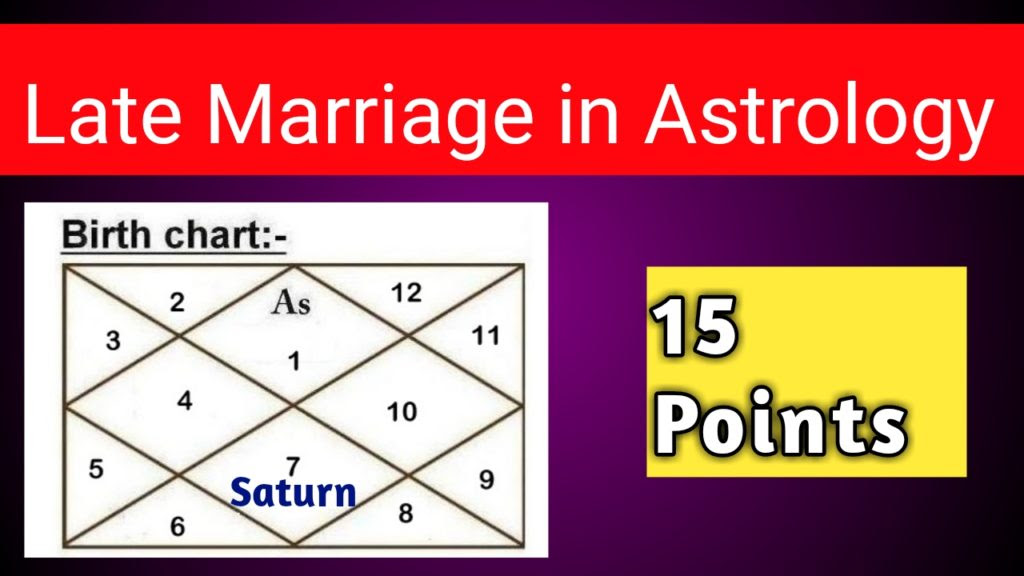 Late Marriage in Astrology

Birth chart:-

2
As
12
3
1
11
4
10
5
7
Saturn
9
6
8

15 Points